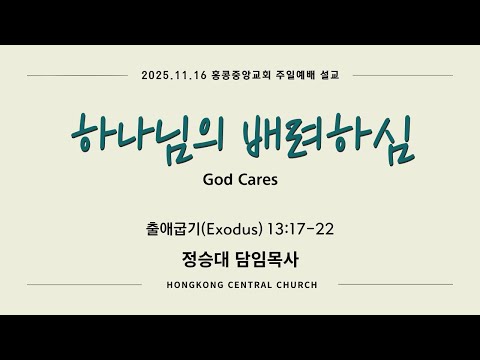 2025.11.16 홍콩중앙교회 주일예배 설교

하나님의 배려하심

God Cares

출애굽기(Exodus) 13:17-22

정승대 담임목사

HONGKONG CENTRAL CHURCH